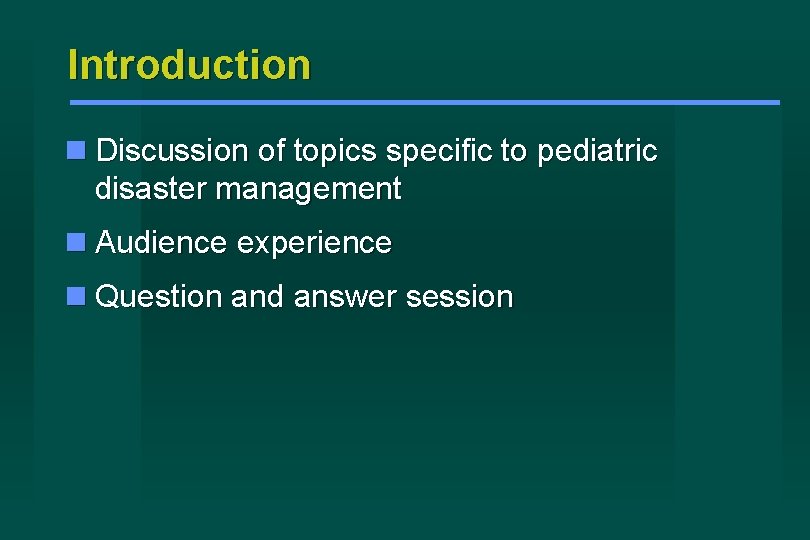 Introduction

- Discussion of topics specific to pediatric disaster management
- Audience experience
- Question and answer session